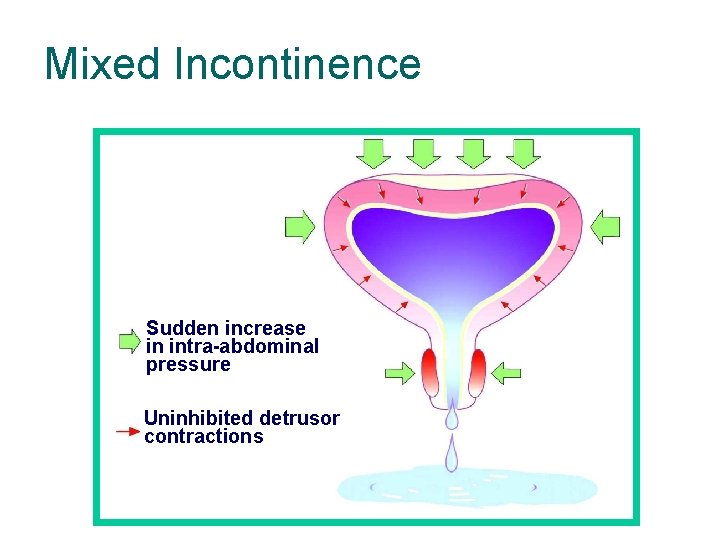 Mixed Incontinence

Sudden increase in intra-abdominal pressure

Uninhibited detrusor contractions